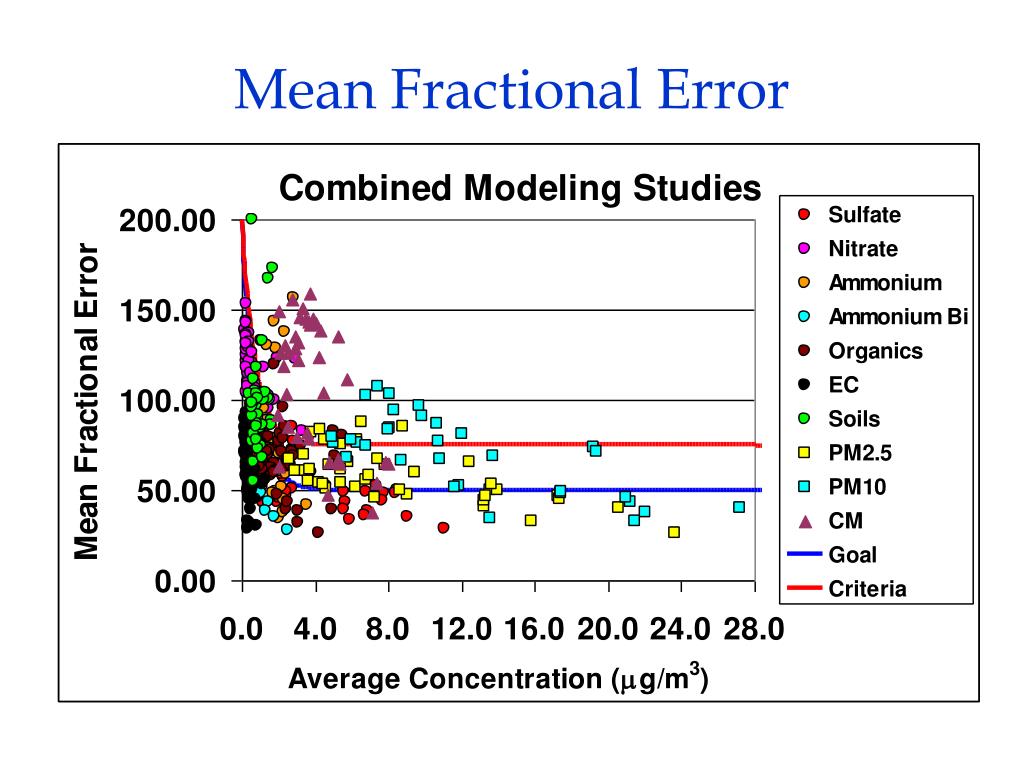 Mean Fractional Error

Combined Modeling Studies

Mean Fractional Error

200.00
150.00
100.00
50.00
0.00

0.0 4.0 8.0 12.0 16.0 20.0 24.0 28.0

Average Concentration ($\mu g/m^3$)

Sulfate
Nitrate
Ammonium
Ammonium Bi
Organics
EC
Soils
PM2.5
PM10
CM
Goal
Criteria